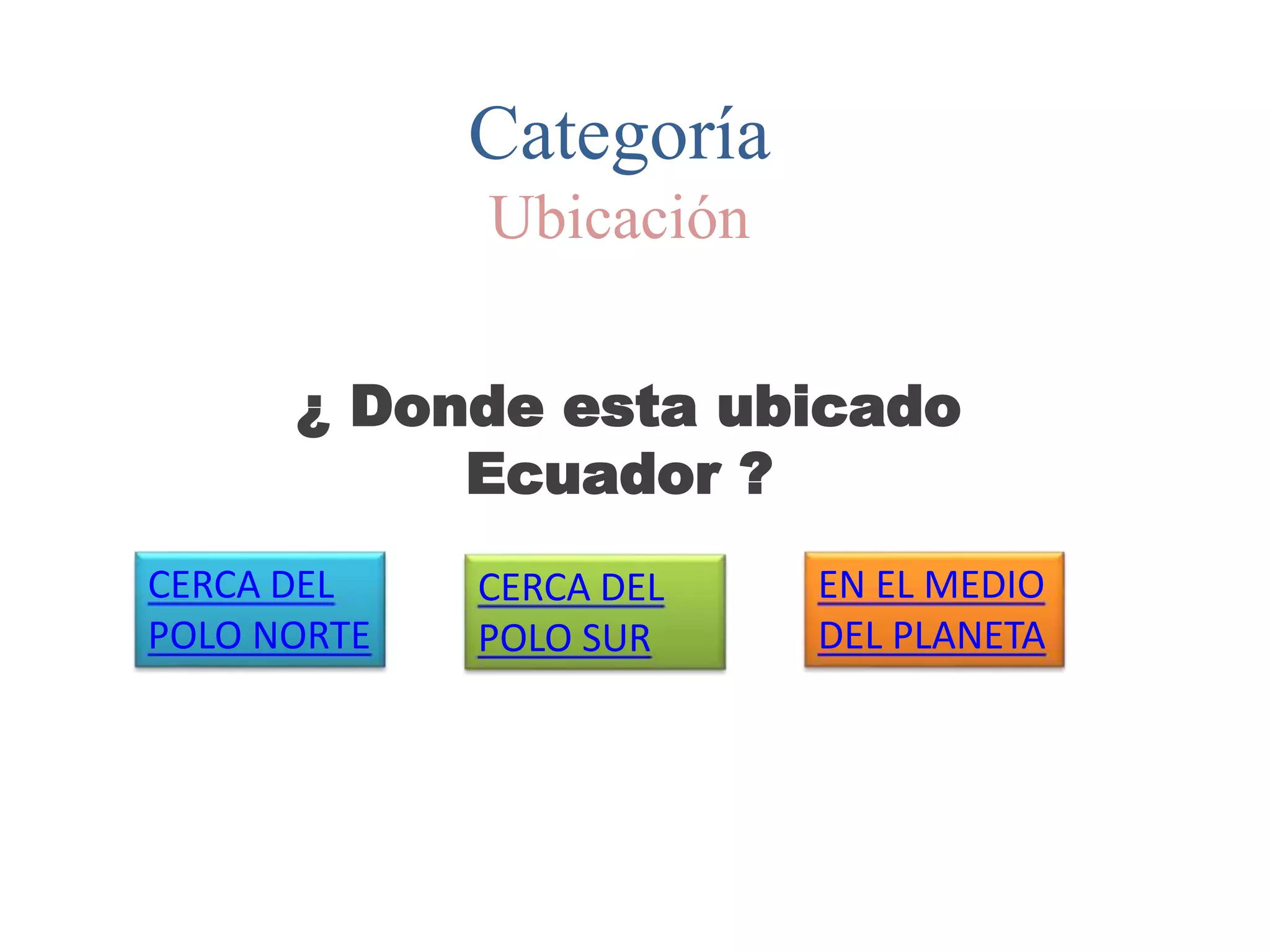 Categoría
Ubicación

¿ Donde esta ubicado Ecuador ?

CERCA DEL POLO NORTE

CERCA DEL POLO SUR

EN EL MEDIO DEL PLANETA